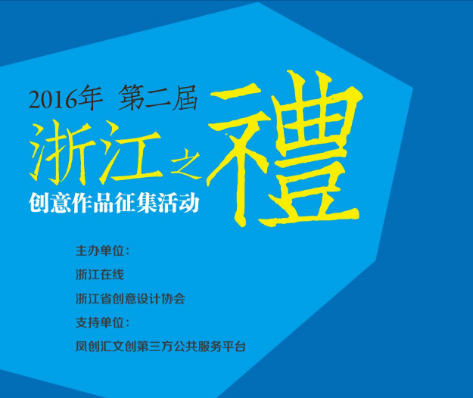 2016年 第二届

浙江之禮

创意作品征集活动

主办单位：

浙江在线

浙江省创意设计协会

支持单位：

凤创汇文创第三方公共服务平台